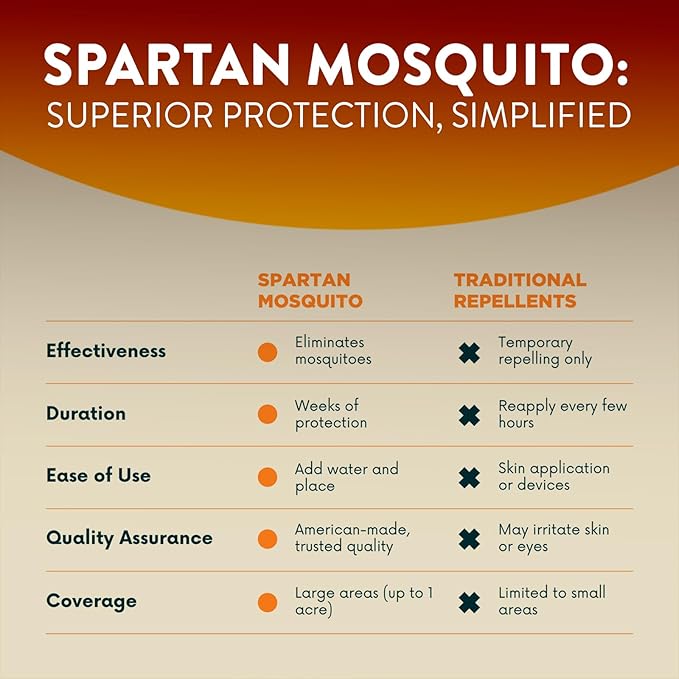 SPARTAN MOSQUITO:
SUPERIOR PROTECTION, SIMPLIFIED

| | SPARTAN MOSQUITO | TRADITIONAL REPELLENTS |
|---|---|---|
| Effectiveness | Eliminates mosquitoes | Temporary repelling only |
| Duration | Weeks of protection | Reapply every few hours |
| Ease of Use | Add water and place | Skin application or devices |
| Quality Assurance | American-made, trusted quality | May irritate skin or eyes |
| Coverage | Large areas (up to 1 acre) | Limited to small areas |